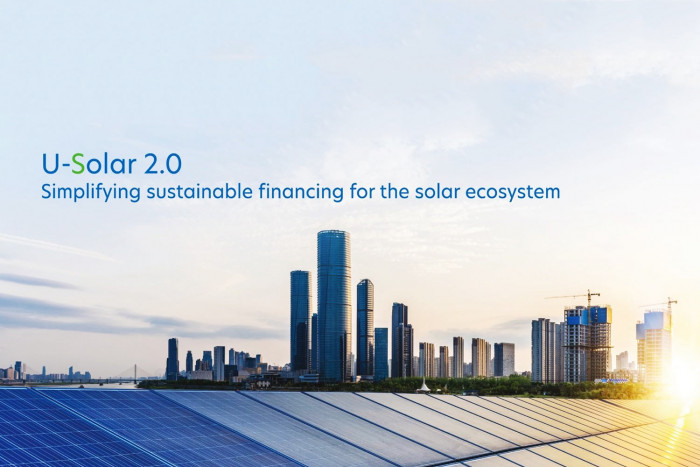 U-Solar 2.0
Simplifying sustainable financing for the solar ecosystem